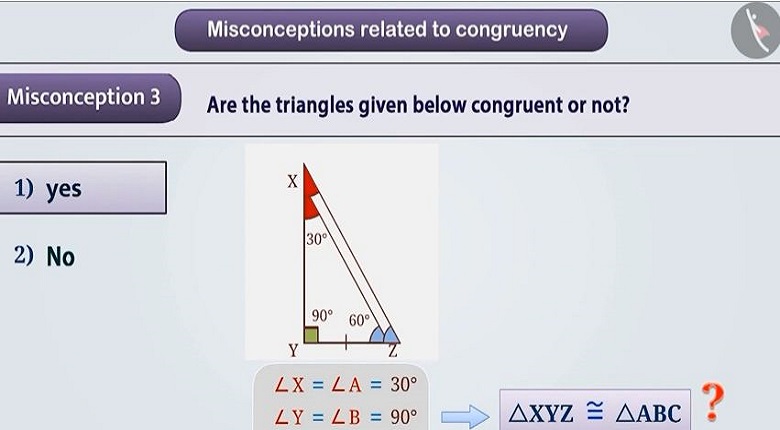 Misconceptions related to congruency

Misconception 3

Are the triangles given below congruent or not?

1) yes

2) No

X

30°

90°

60°

Y

Z

$\angle X = \angle A = 30°$

$\angle Y = \angle B = 90°$

$\triangle XYZ \cong \triangle ABC$ ?